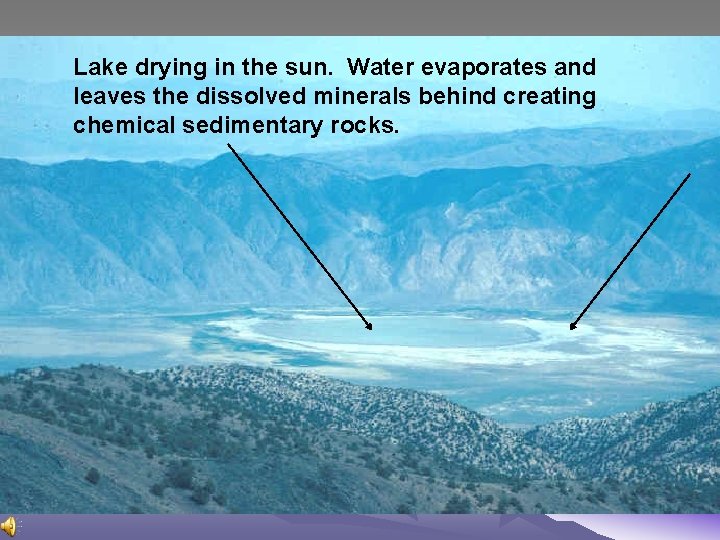 Lake drying in the sun.  Water evaporates and leaves the dissolved minerals behind creating chemical sedimentary rocks.